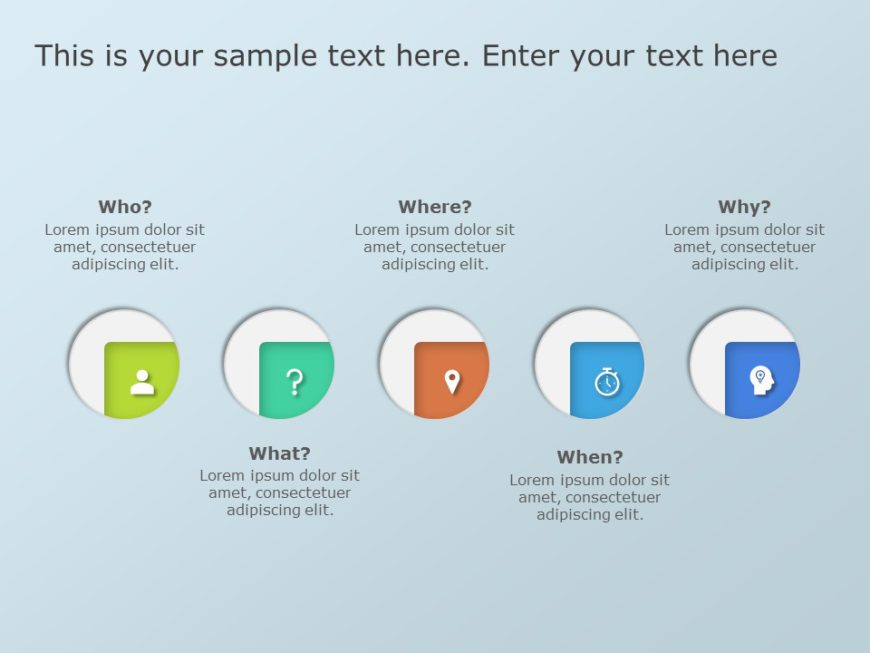 This is your sample text here. Enter your text here

Who?
Lorem ipsum dolor sit amet, consectetuer adipiscing elit.

Where?
Lorem ipsum dolor sit amet, consectetuer adipiscing elit.

Why?
Lorem ipsum dolor sit amet, consectetuer adipiscing elit.

?

What?
Lorem ipsum dolor sit amet, consectetuer adipiscing elit.

When?
Lorem ipsum dolor sit amet, consectetuer adipiscing elit.